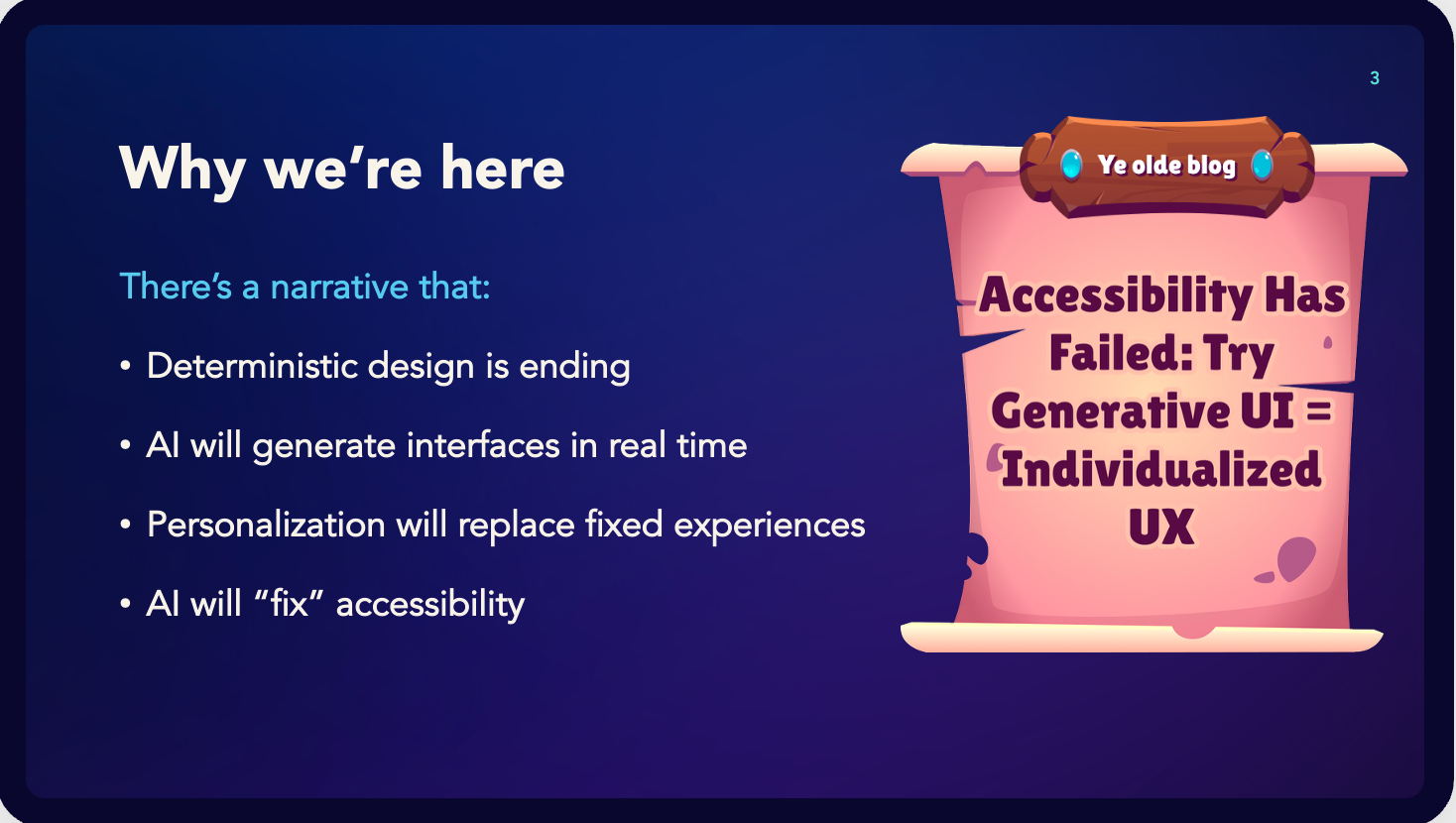 3

Why we're here

There's a narrative that:

• Deterministic design is ending

• AI will generate interfaces in real time

• Personalization will replace fixed experiences

• AI will "fix" accessibility

Ye olde blog

Accessibility Has Failed: Try Generative UI = Individualized UX